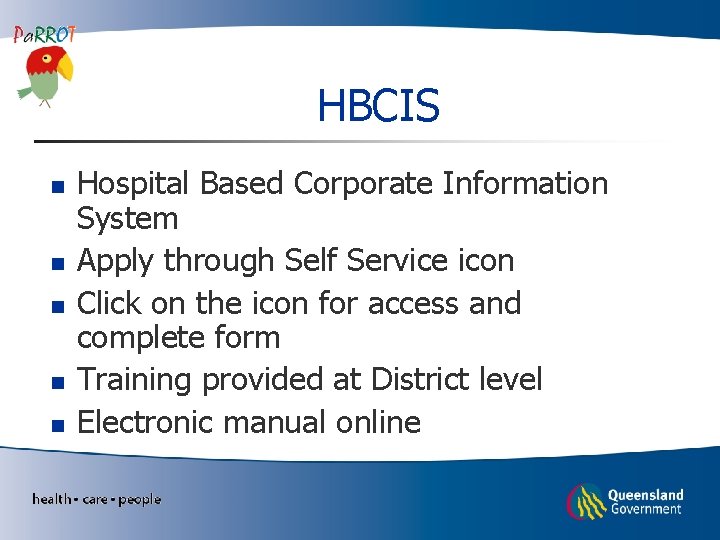 PaRROT

HBCIS

- Hospital Based Corporate Information System
- Apply through Self Service icon
- Click on the icon for access and complete form
- Training provided at District level
- Electronic manual online

health • care • people

Queensland Government